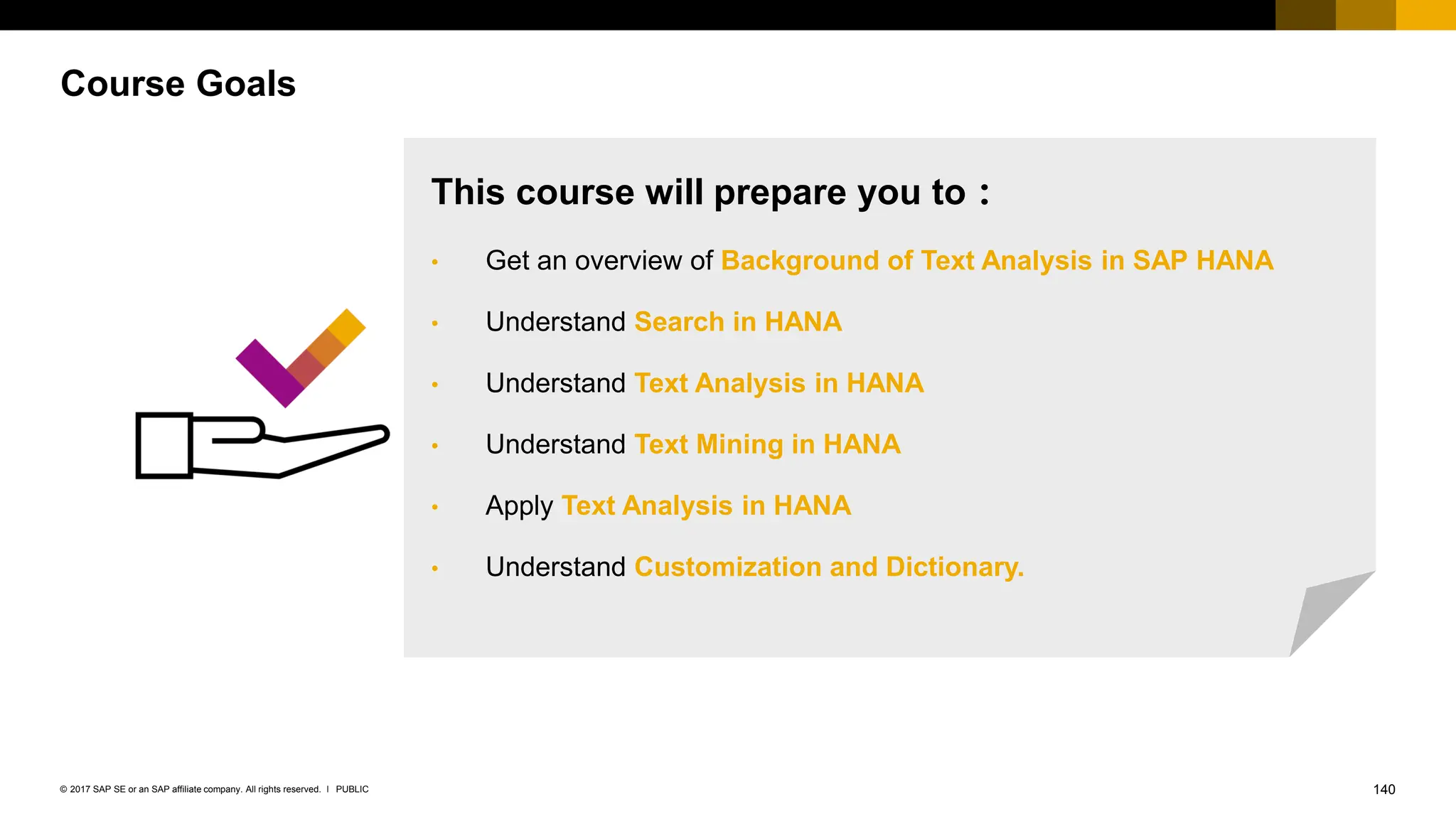 Course Goals

This course will prepare you to :

• Get an overview of Background of Text Analysis in SAP HANA
• Understand Search in HANA
• Understand Text Analysis in HANA
• Understand Text Mining in HANA
• Apply Text Analysis in HANA
• Understand Customization and Dictionary.

© 2017 SAP SE or an SAP affiliate company. All rights reserved. I PUBLIC

140